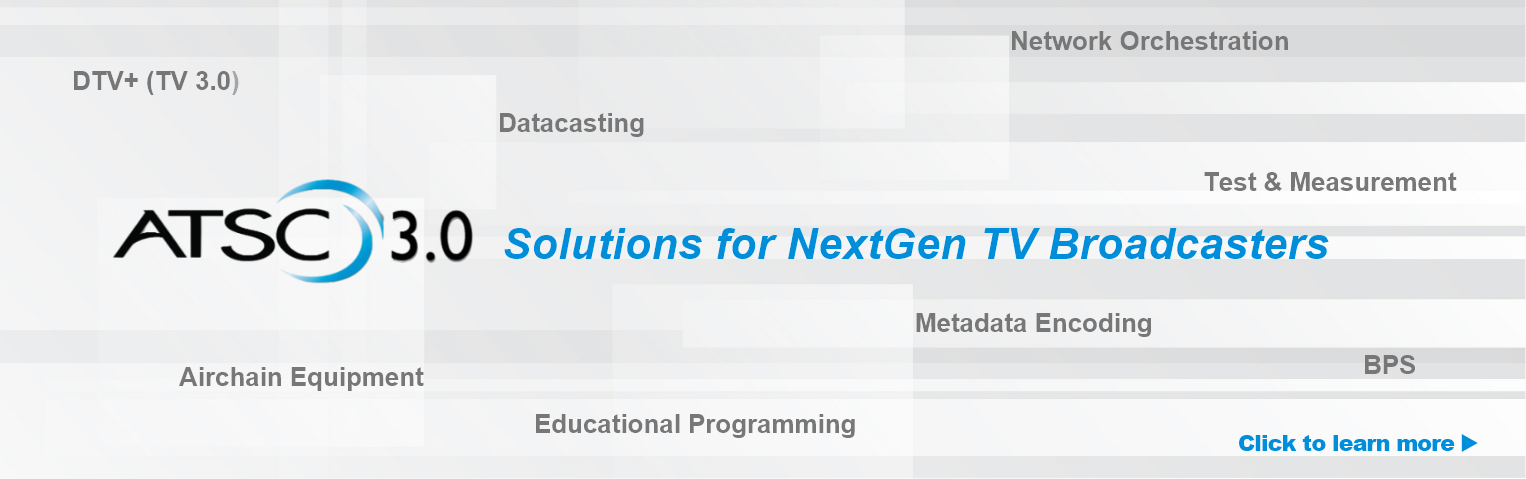 Network Orchestration

DTV+ (TV 3.0)

Datacasting

Test & Measurement

ATSC 3.0

Solutions for NextGen TV Broadcasters

Metadata Encoding

BPS

Airchain Equipment

Educational Programming

Click to learn more ▶